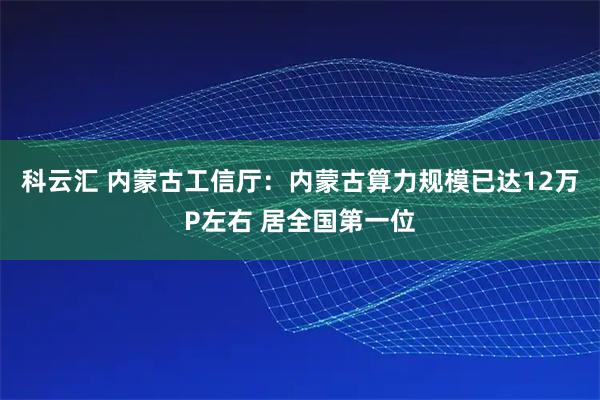 科云汇 内蒙古工信厅：内蒙古算力规模已达12万P左右 居全国第一位